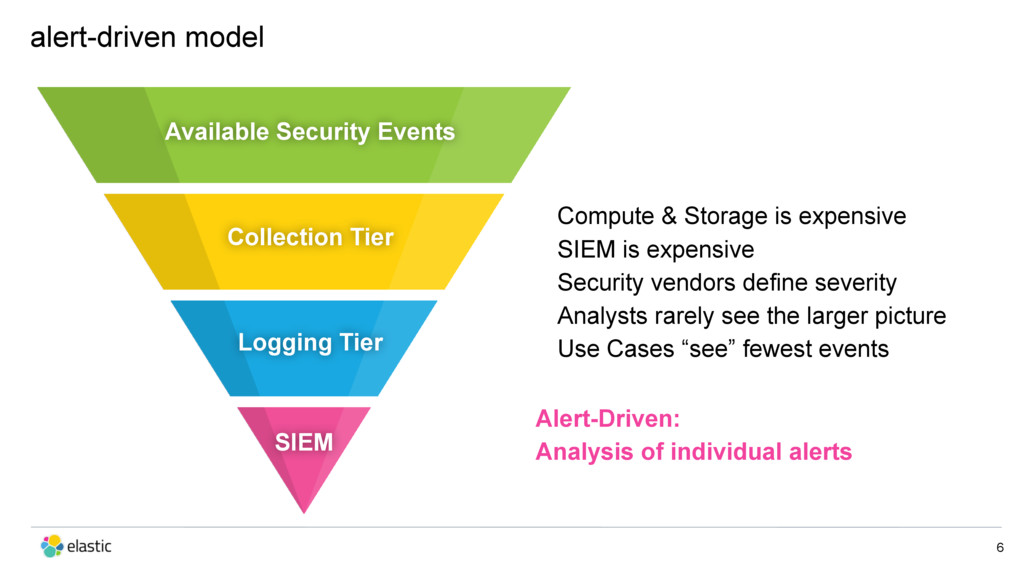 alert-driven model

Available Security Events

Collection Tier

Logging Tier

SIEM

Compute & Storage is expensive
SIEM is expensive
Security vendors define severity
Analysts rarely see the larger picture
Use Cases “see” fewest events

Alert-Driven:
Analysis of individual alerts

elastic

6